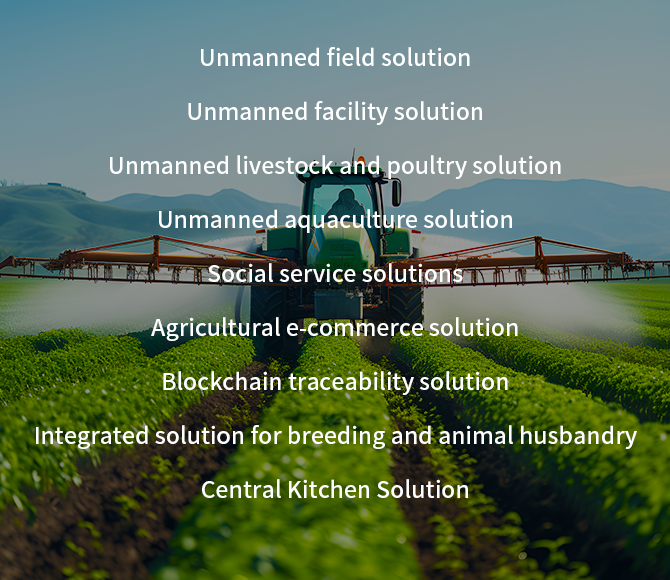 Unmanned field solution

Unmanned facility solution

Unmanned livestock and poultry solution

Unmanned aquaculture solution

Social service solutions

Agricultural e-commerce solution

Blockchain traceability solution

Integrated solution for breeding and animal husbandry

Central Kitchen Solution